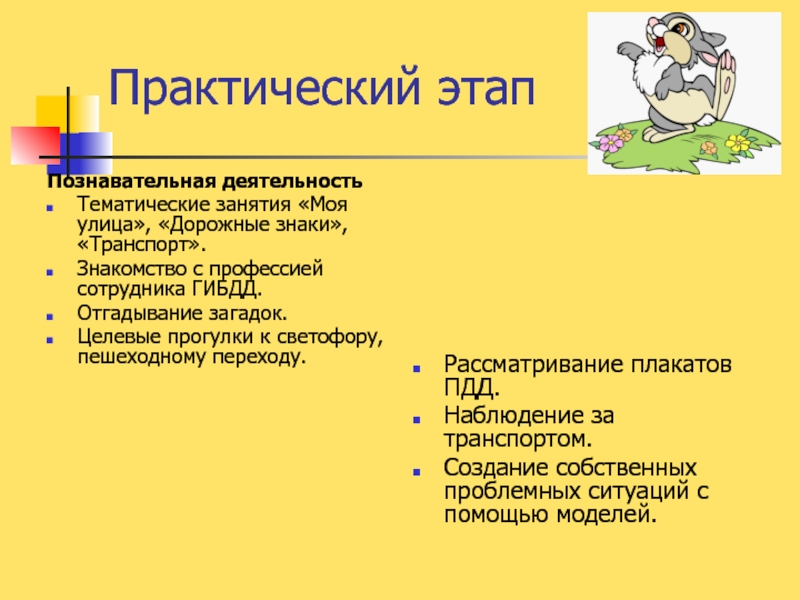 Практический этап

Познавательная деятельность

- Тематические занятия «Моя улица», «Дорожные знаки», «Транспорт».
- Знакомство с профессией сотрудника ГИБДД.
- Отгадывание загадок.
- Целевые прогулки к светофору, пешеходному переходу.

- Рассматривание плакатов ПДД.
- Наблюдение за транспортом.
- Создание собственных проблемных ситуаций с помощью моделей.